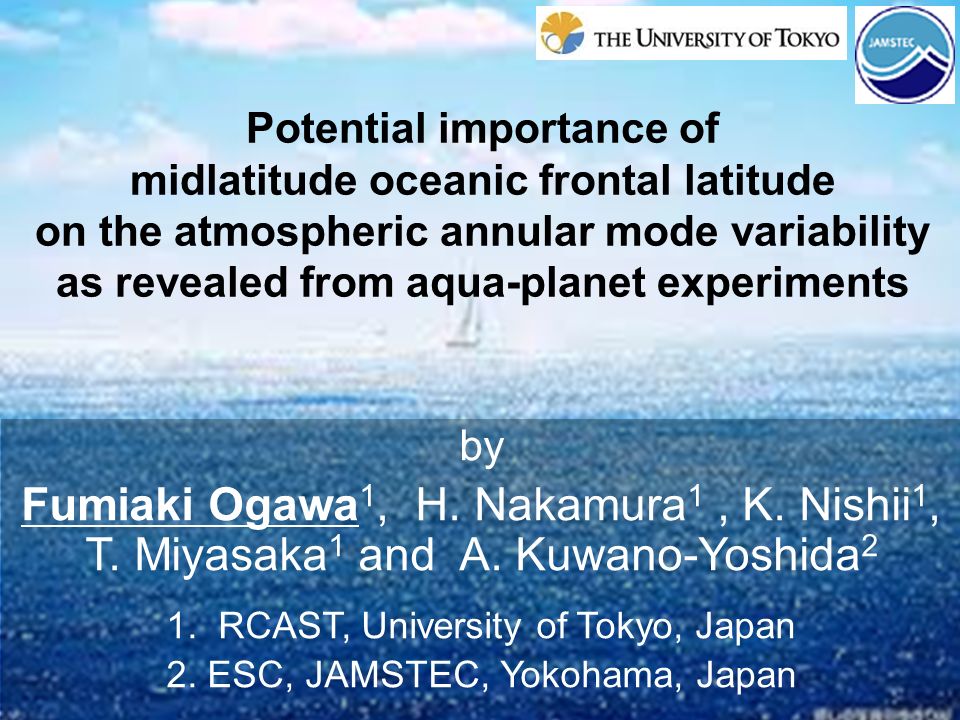 THE UNIVERSITY OF TOKYO

JAMSTEC

Potential importance of midlatitude oceanic frontal latitude on the atmospheric annular mode variability as revealed from aqua-planet experiments

by

Fumiaki Ogawa$^1$, H. Nakamura$^1$ , K. Nishii$^1$, T. Miyasaka$^1$ and A. Kuwano-Yoshida$^2$

1. RCAST, University of Tokyo, Japan
2. ESC, JAMSTEC, Yokohama, Japan